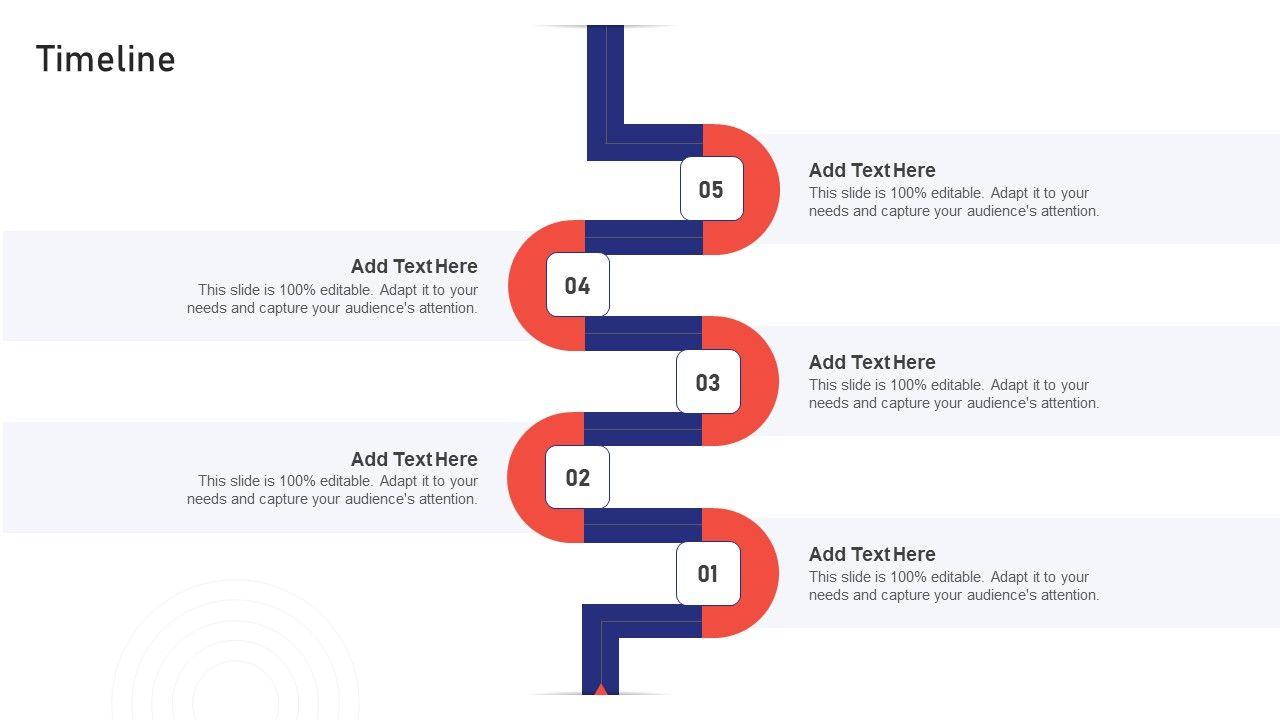 Timeline

05

Add Text Here

This slide is 100% editable. Adapt it to your needs and capture your audience's attention.

04

Add Text Here

This slide is 100% editable. Adapt it to your needs and capture your audience's attention.

03

Add Text Here

This slide is 100% editable. Adapt it to your needs and capture your audience's attention.

02

Add Text Here

This slide is 100% editable. Adapt it to your needs and capture your audience's attention.

01

Add Text Here

This slide is 100% editable. Adapt it to your needs and capture your audience's attention.